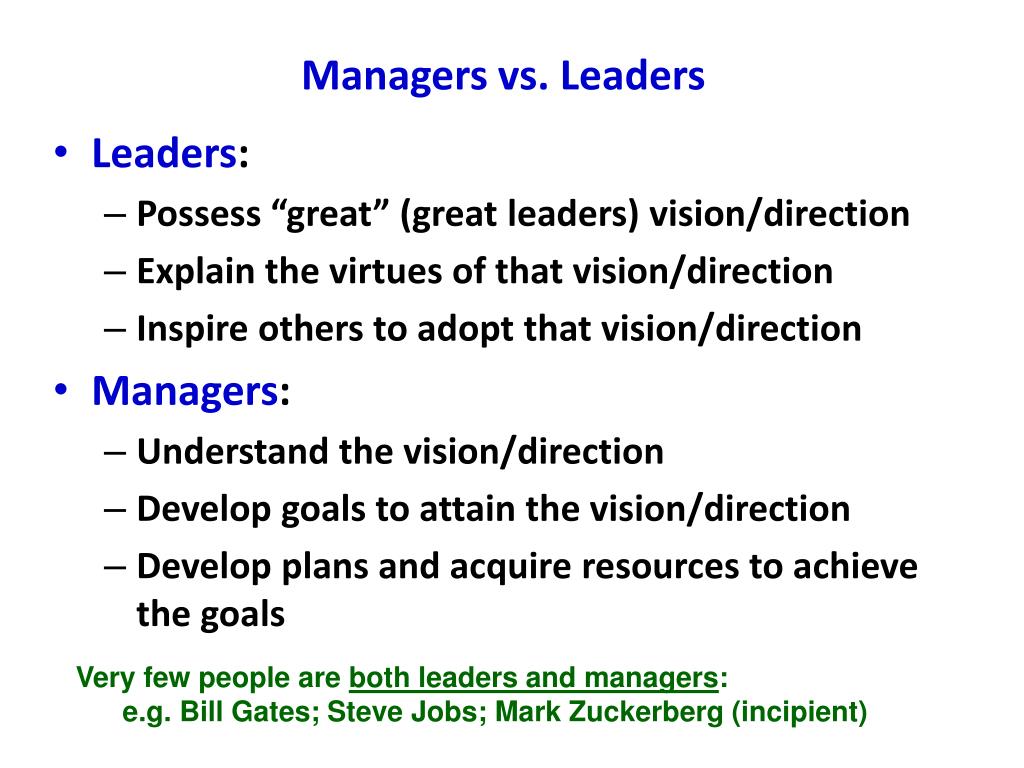 Managers vs. Leaders

• Leaders:
– Possess “great” (great leaders) vision/direction
– Explain the virtues of that vision/direction
– Inspire others to adopt that vision/direction

• Managers:
– Understand the vision/direction
– Develop goals to attain the vision/direction
– Develop plans and acquire resources to achieve the goals

Very few people are both leaders and managers:
e.g. Bill Gates; Steve Jobs; Mark Zuckerberg (incipient)